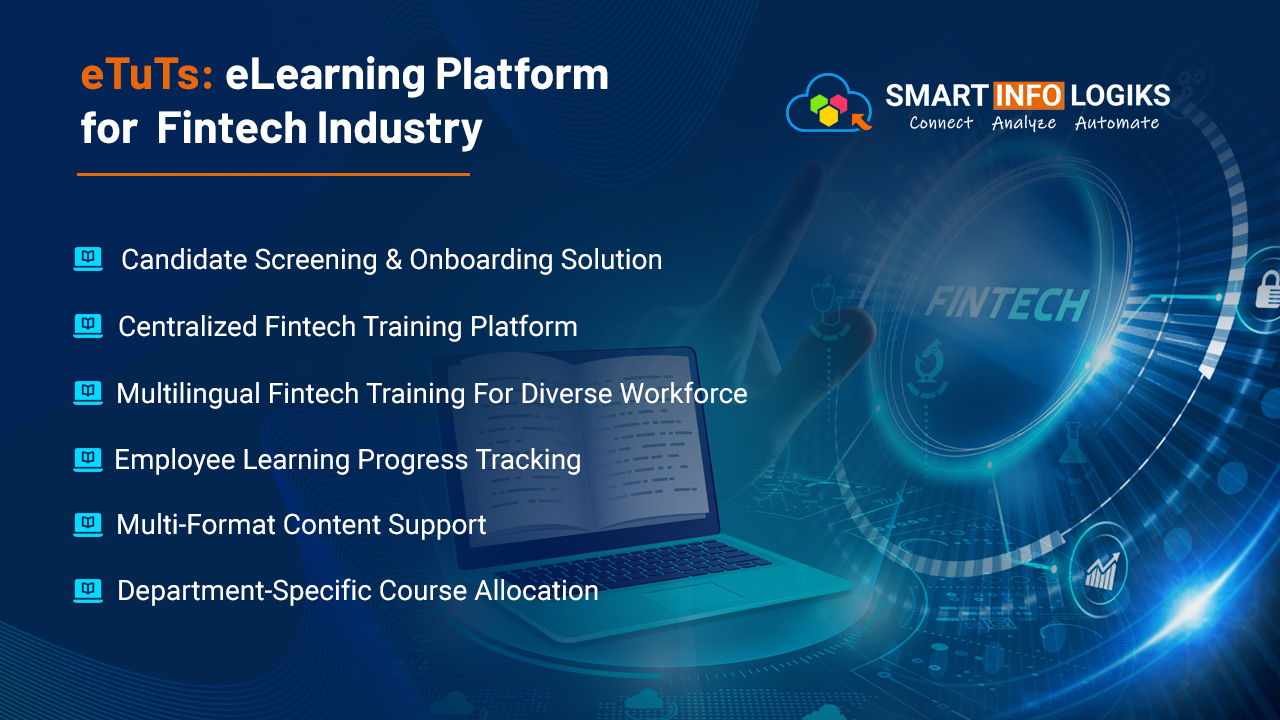 eTuTs: eLearning Platform for Fintech Industry

SMART INFO LOGIKS
Connect Analyze Automate

Candidate Screening & Onboarding Solution

Centralized Fintech Training Platform

Multilingual Fintech Training For Diverse Workforce

Employee Learning Progress Tracking

Multi-Format Content Support

Department-Specific Course Allocation

FINTECH